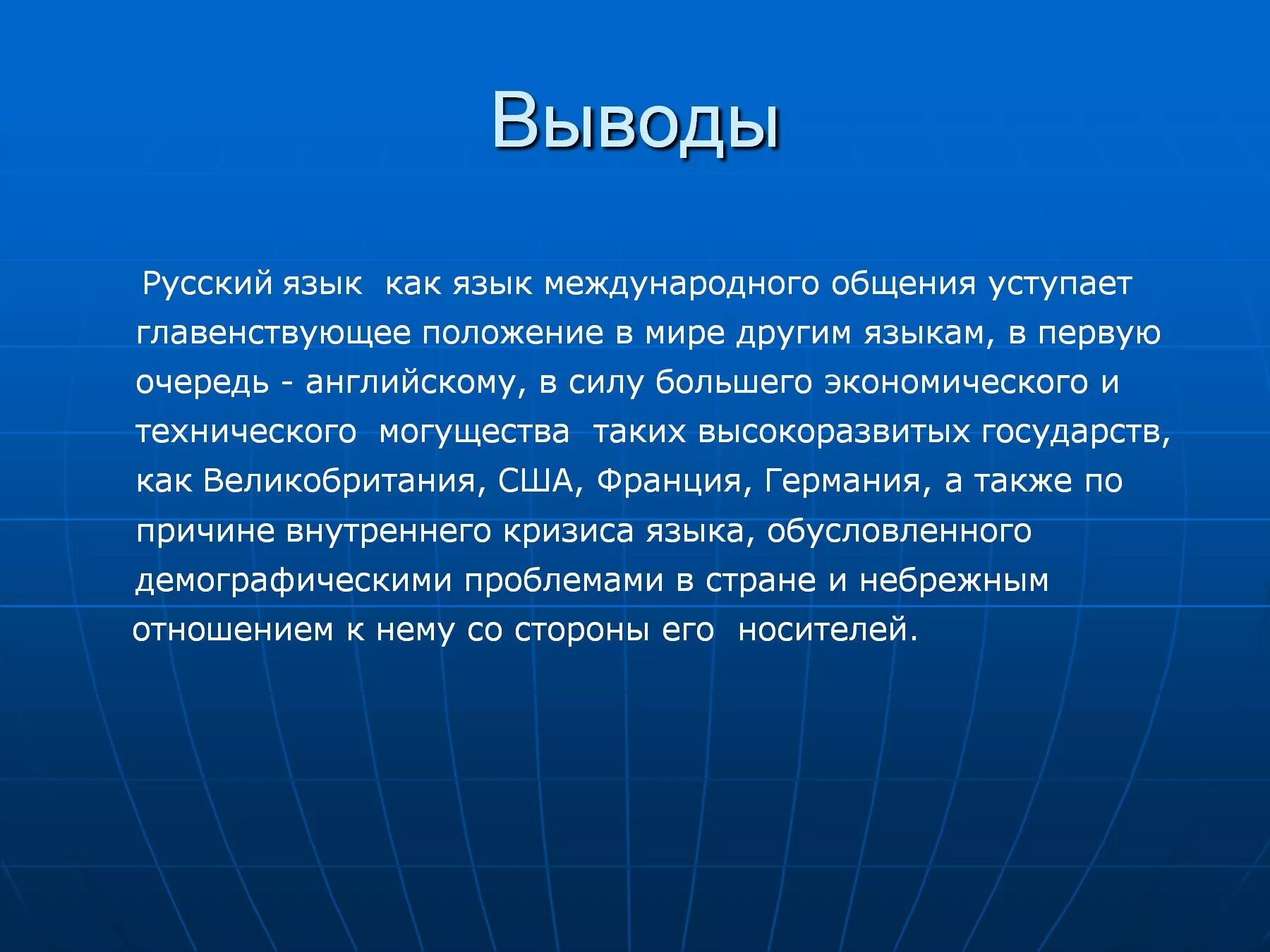 Выводы

Русский язык как язык международного общения уступает главенствующее положение в мире другим языкам, в первую очередь - английскому, в силу большего экономического и технического могущества таких высокоразвитых государств, как Великобритания, США, Франция, Германия, а также по причине внутреннего кризиса языка, обусловленного демографическими проблемами в стране и небрежным отношением к нему со стороны его носителей.